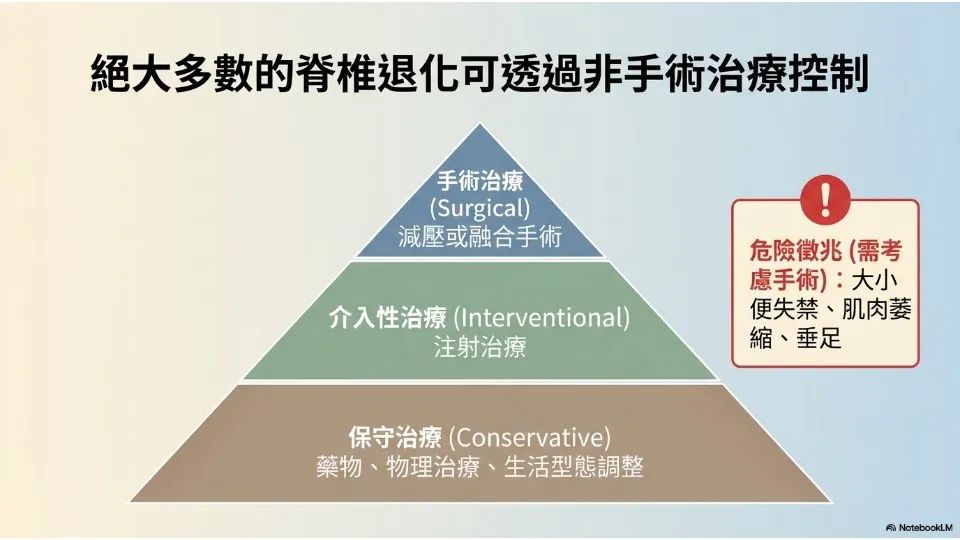 絕大多數的脊椎退化可透過非手術治療控制

手術治療
(Surgical)
減壓或融合手術

介入性治療 (Interventional)
注射治療

保守治療 (Conservative)
藥物、物理治療、生活型態調整

!

危險徵兆 (需考慮手術)：大小便失禁、肌肉萎縮、垂足

NotebookLM